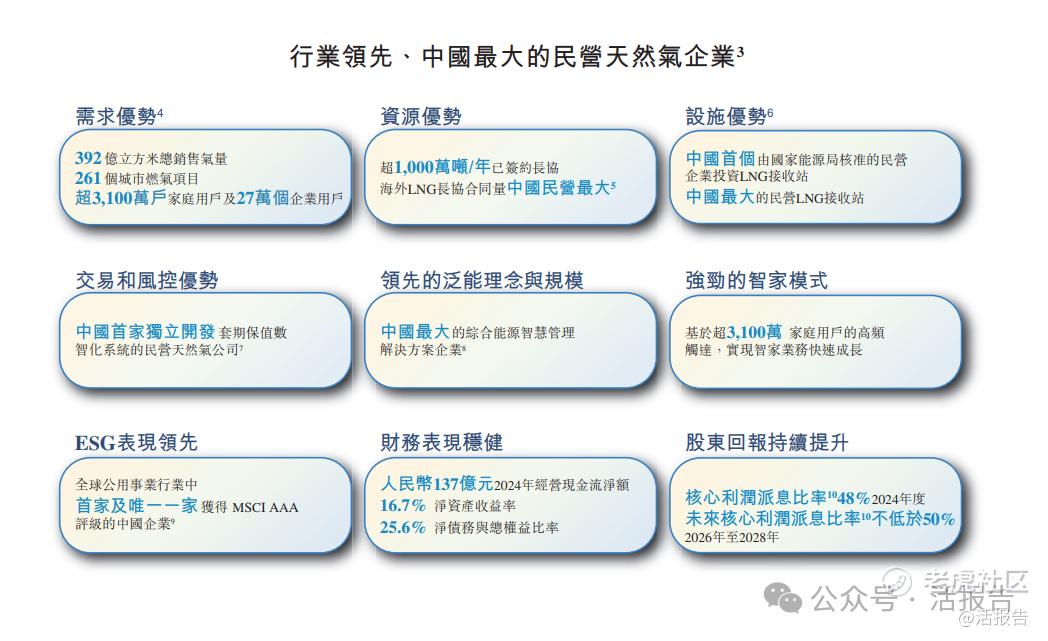 行業領先、中國最大的民營天然氣企業$^3$

需求優勢$^4$

392 億立方米總銷售氣量
261 個城市燃氣項目
超3,100萬戶家庭用戶及27萬個企業用戶

資源優勢

超1,000萬噸/年已簽約長協
海外LNG長協合同量中國民營最大$^5$

設施優勢$^6$

中國首個由國家能源局核准的民營企業投資LNG接收站
中國最大的民營LNG接收站

交易和風控優勢

中國首家獨立開發套期保值數智化系統的民營天然氣公司$^7$

領先的泛能理念與規模

中國最大的綜合能源智慧管理解決方案企業$^8$

強勁的智家模式

基於超3,100萬 家庭用戶的高頻觸達，實現智家業務快速成長

ESG表現領先

全球公用事業行業中
首家及唯一一家獲得 MSCI AAA 評級的中國企業$^9$

財務表現穩健

人民幣137億元2024年經營現金流淨額
16.7% 淨資產收益率
25.6% 淨債務與總權益比率

股東回報持續提升

核心利潤派息比率$^{10}$48%2024年度
未來核心利潤派息比率$^{10}$不低於50%
2026年至2028年

公众号 · 活报告
老虎社区
@活报告